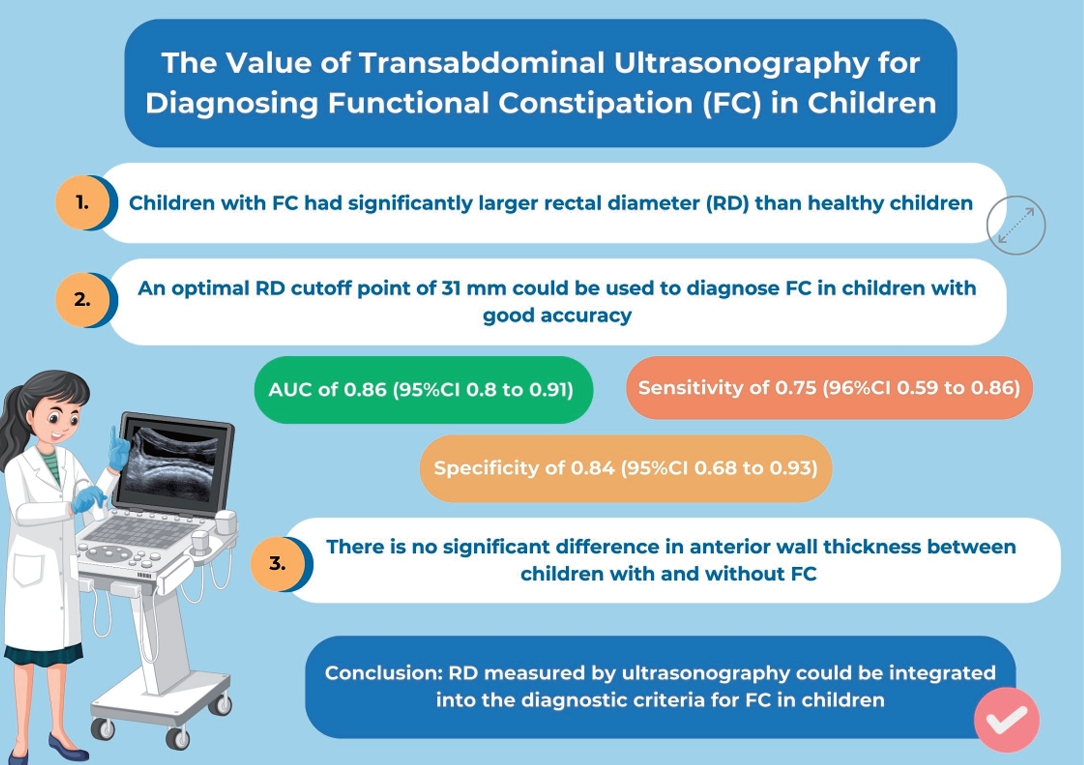 The Value of Transabdominal Ultrasonography for Diagnosing Functional Constipation (FC) in Children

1. Children with FC had significantly larger rectal diameter (RD) than healthy children

2. An optimal RD cutoff point of 31 mm could be used to diagnose FC in children with good accuracy

AUC of 0.86 (95%CI 0.8 to 0.91)

Sensitivity of 0.75 (96%CI 0.59 to 0.86)

Specificity of 0.84 (95%CI 0.68 to 0.93)

3. There is no significant difference in anterior wall thickness between children with and without FC

Conclusion: RD measured by ultrasonography could be integrated into the diagnostic criteria for FC in children